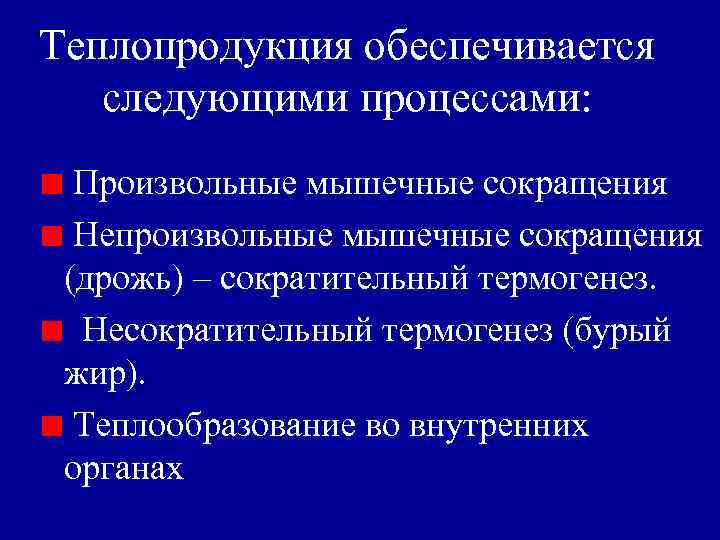 Теплопродукция обеспечивается следующими процессами:

Произвольные мышечные сокращения

Непроизвольные мышечные сокращения (дрожь) – сократительный термогенез.

Несократительный термогенез (бурый жир).

Теплообразование во внутренних органах